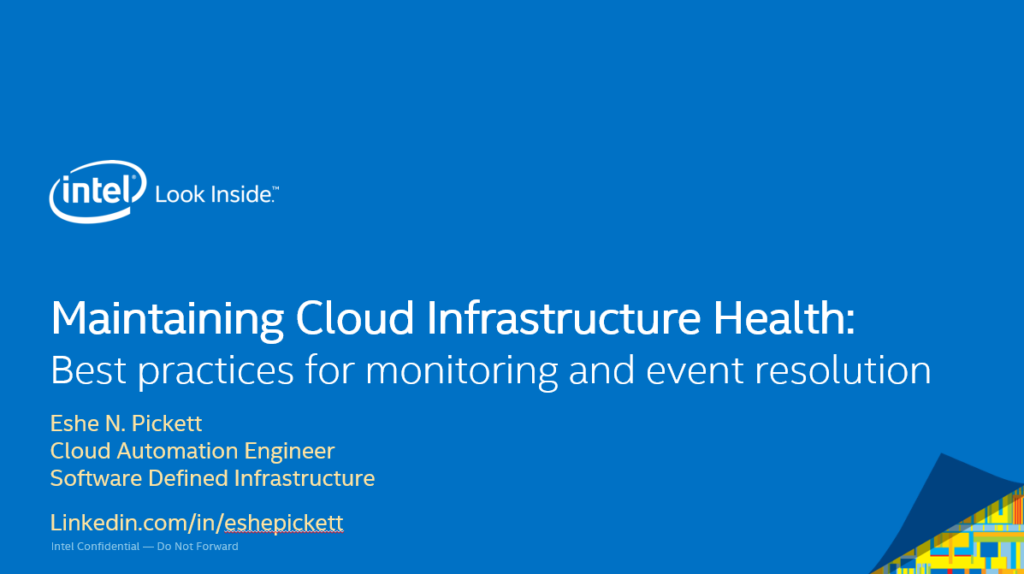 intel Look Inside.™

Maintaining Cloud Infrastructure Health:
Best practices for monitoring and event resolution

Eshe N. Pickett
Cloud Automation Engineer
Software Defined Infrastructure

Linkedin.com/in/eshepickett

Intel Confidential — Do Not Forward